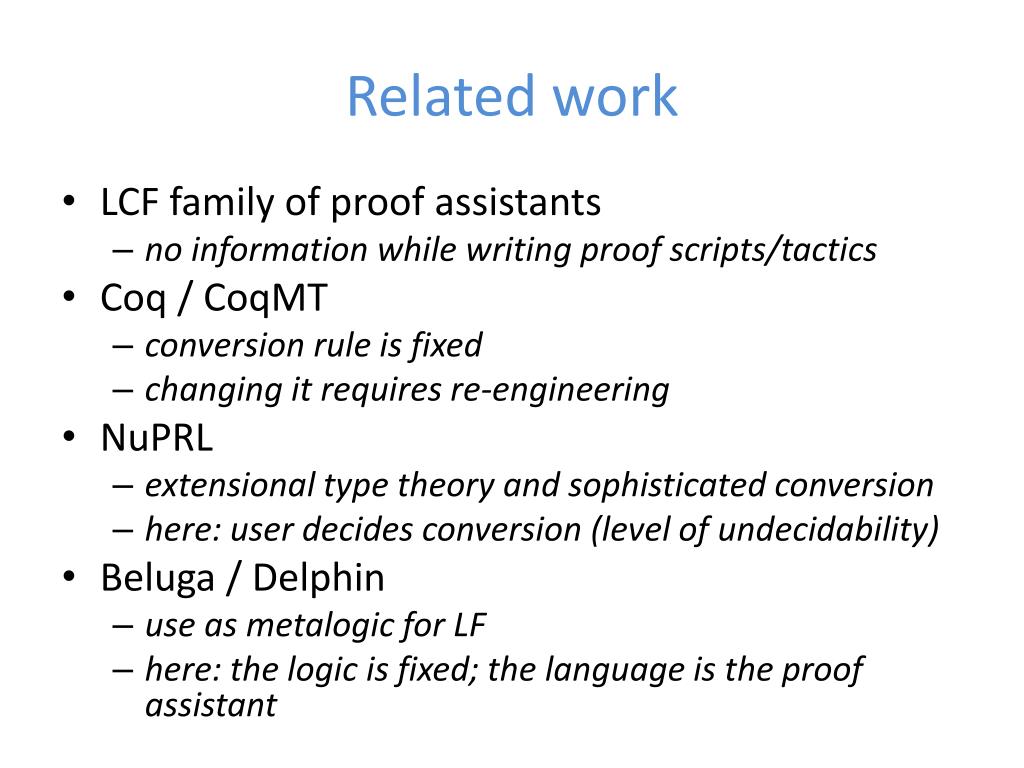 Related work

• LCF family of proof assistants
– no information while writing proof scripts/tactics
• Coq / CoqMT
– conversion rule is fixed
– changing it requires re-engineering
• NuPRL
– extensional type theory and sophisticated conversion
– here: user decides conversion (level of undecidability)
• Beluga / Delphin
– use as metalogic for LF
– here: the logic is fixed; the language is the proof assistant